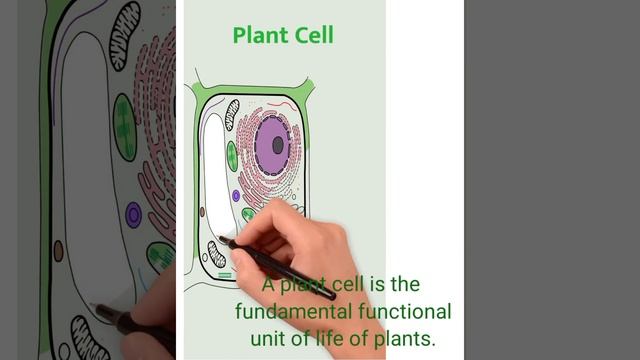 Plant Cell

A plant cell is the fundamental functional unit of life of plants.